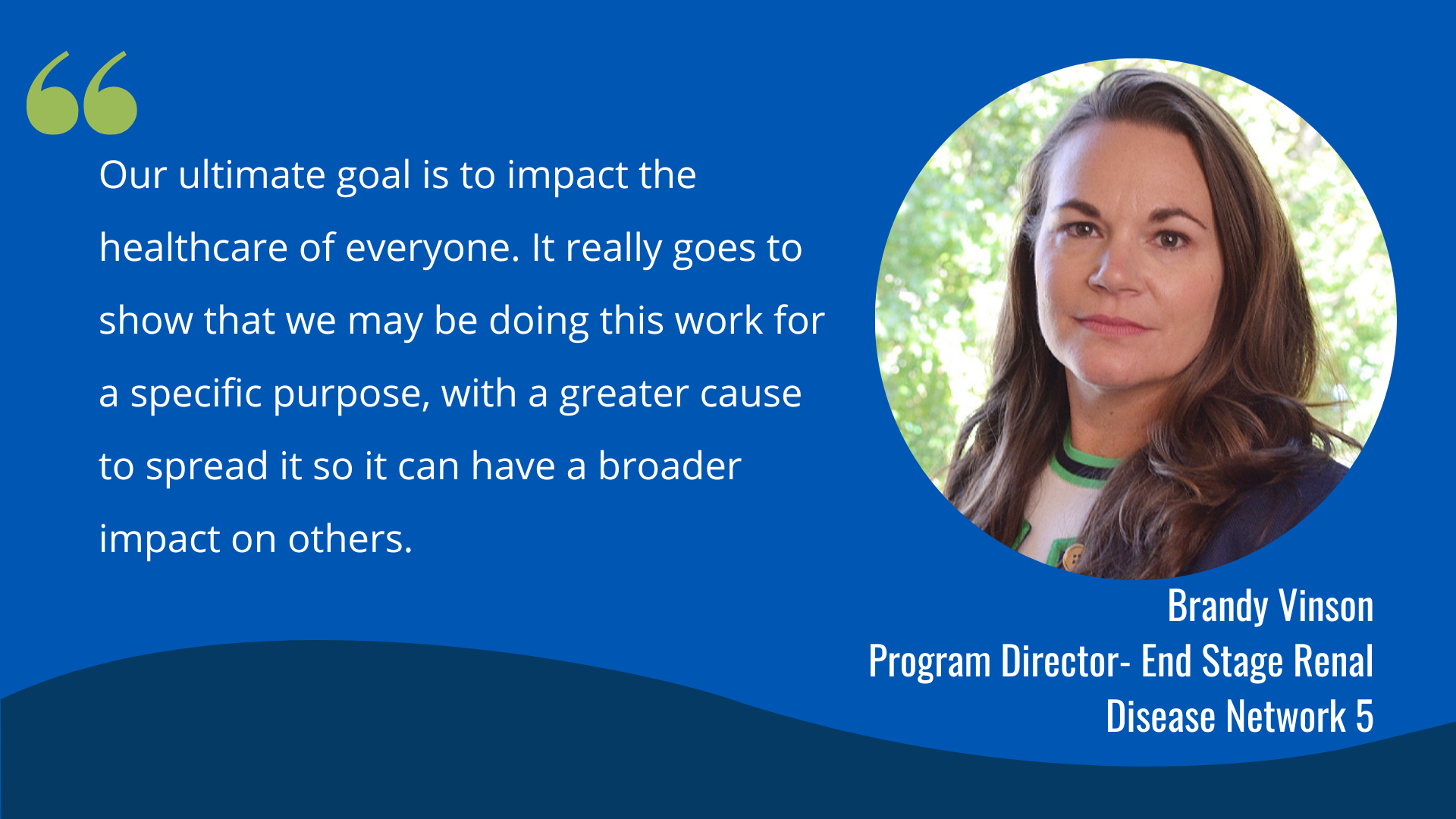 “

Our ultimate goal is to impact the healthcare of everyone. It really goes to show that we may be doing this work for a specific purpose, with a greater cause to spread it so it can have a broader impact on others.

Brandy Vinson
Program Director- End Stage Renal Disease Network 5